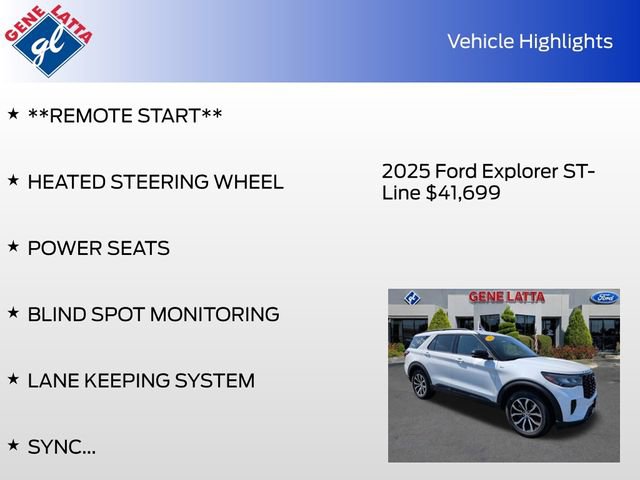 GENE LATTA
gl

Vehicle Highlights

★ **REMOTE START**

★ HEATED STEERING WHEEL

★ POWER SEATS

★ BLIND SPOT MONITORING

★ LANE KEEPING SYSTEM

★ SYNC...

2025 Ford Explorer ST-Line $41,699

GENE LATTA
Ford